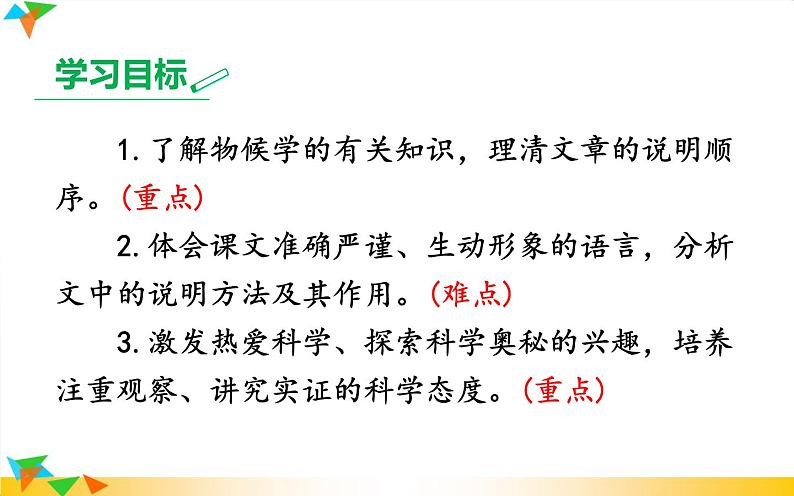 学习目标

1. 了解物候学的有关知识，理清文章的说明顺序。(重点)

2. 体会课文准确严谨、生动形象的语言，分析文中的说明方法及其作用。(难点)

3. 激发热爱科学、探索科学奥秘的兴趣，培养注重观察、讲究实证的科学态度。(重点)